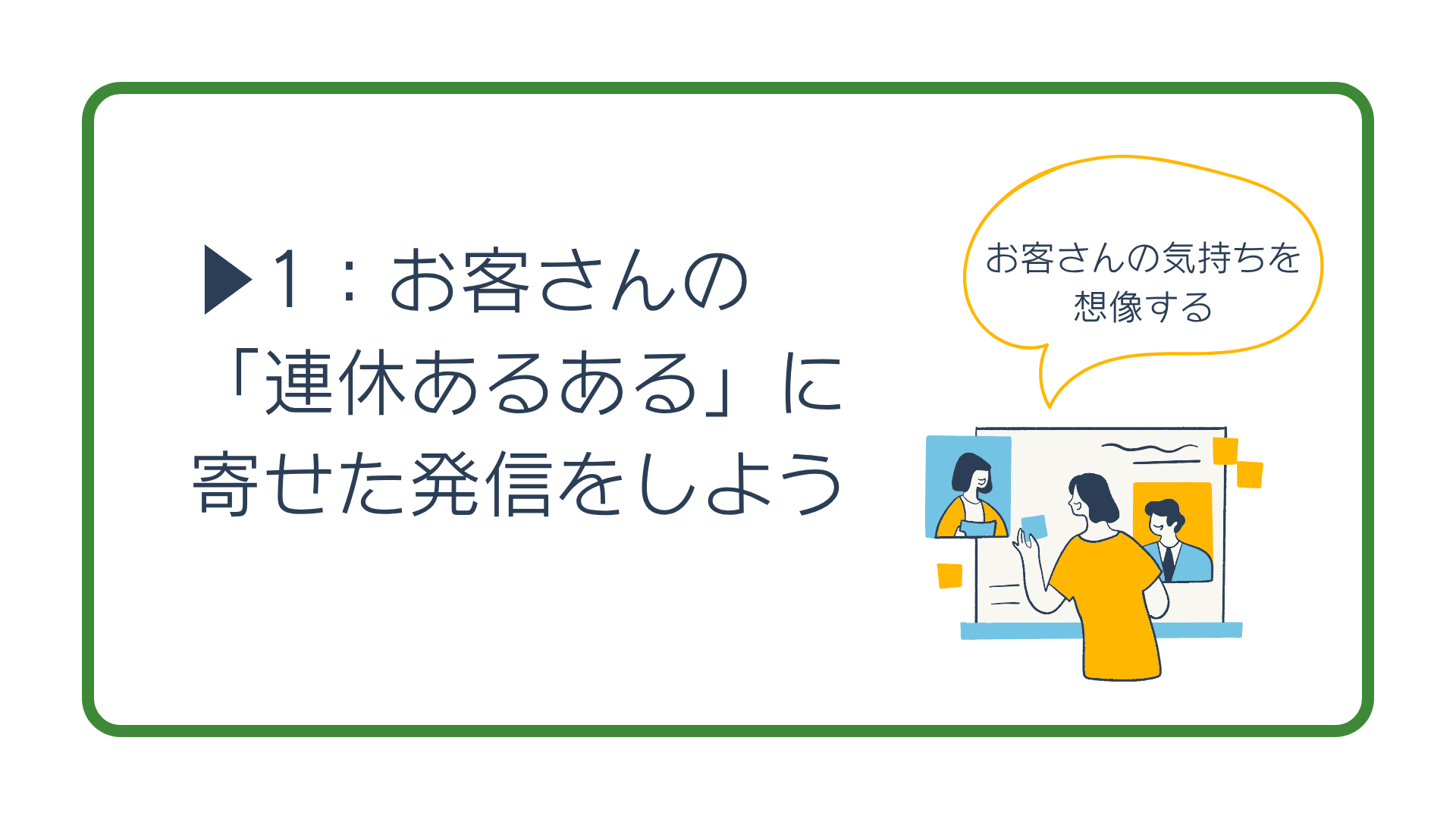 ▶1：お客さんの「連休あるある」に寄せた発信をしよう

お客さんの気持ちを想像する